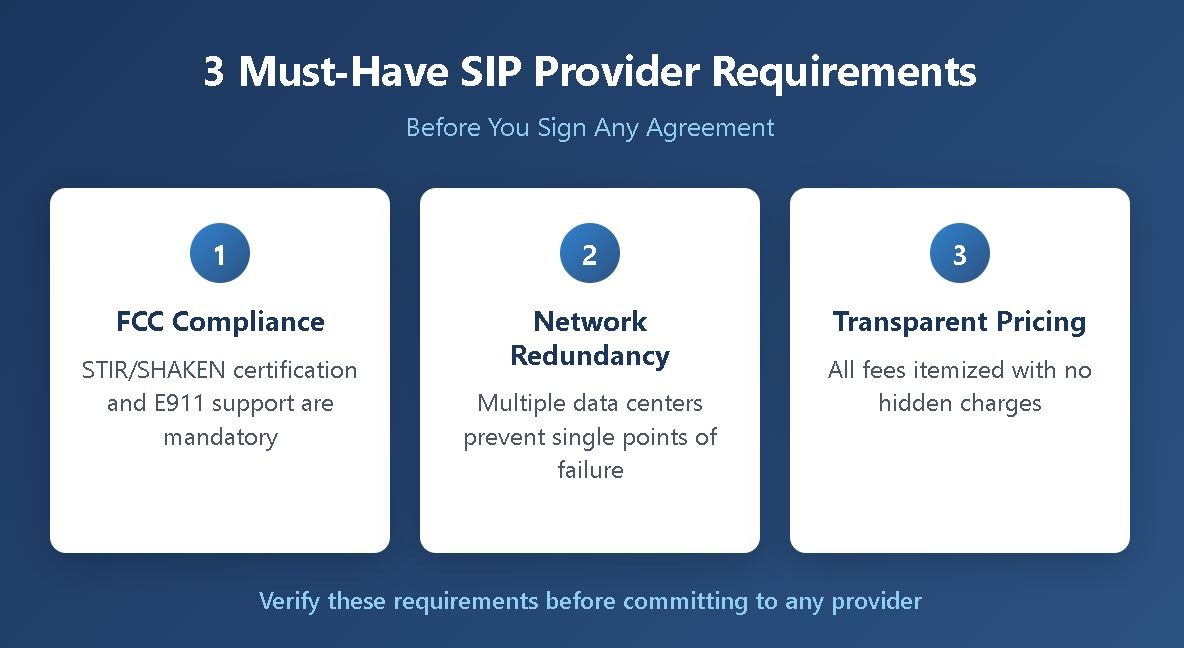 3 Must-Have SIP Provider Requirements

Before You Sign Any Agreement

1

FCC Compliance

STIR/SHAKEN certification and E911 support are mandatory

2

Network Redundancy

Multiple data centers prevent single points of failure

3

Transparent Pricing

All fees itemized with no hidden charges

Verify these requirements before committing to any provider